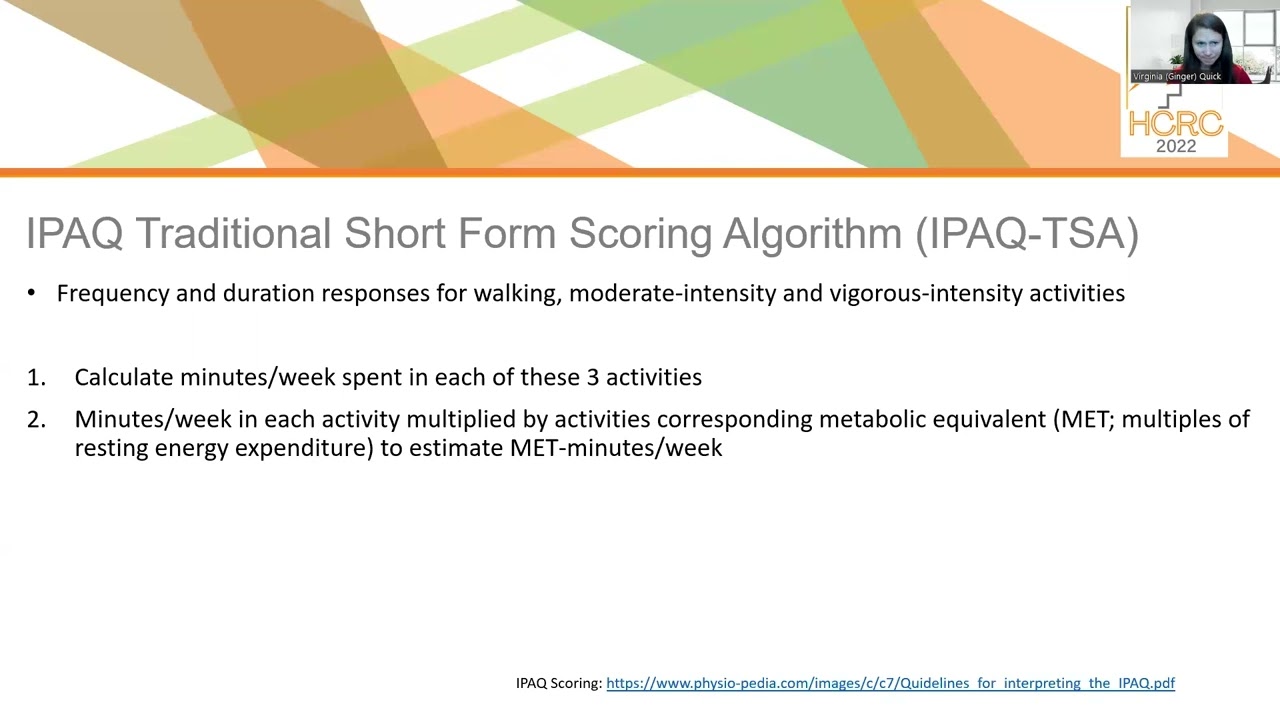 Virginia (Ginger) Quick

HCRC
2022

IPAQ Traditional Short Form Scoring Algorithm (IPAQ-TSA)

• Frequency and duration responses for walking, moderate-intensity and vigorous-intensity activities

1. Calculate minutes/week spent in each of these 3 activities
2. Minutes/week in each activity multiplied by activities corresponding metabolic equivalent (MET; multiples of resting energy expenditure) to estimate MET-minutes/week

IPAQ Scoring: https://www.physio-pedia.com/images/c/c7/Quidelines_for_interpreting_the_IPAQ.pdf